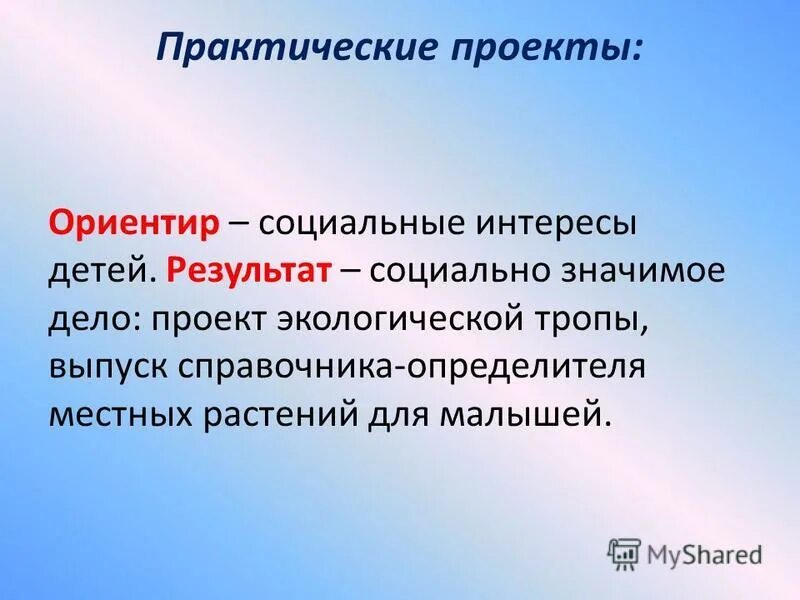 Практические проекты:

Ориентир – социальные интересы детей. Результат – социально значимое дело: проект экологической тропы, выпуск справочника-определителя местных растений для малышей.

MyShared